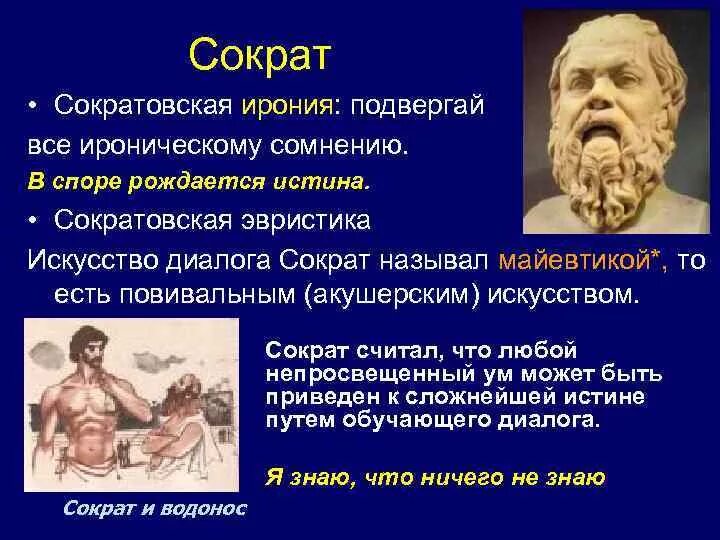 Сократ

• Сократовская ирония: подвергай все ироническому сомнению.

В споре рождается истина.

• Сократовская эвристика

Искусство диалога Сократ называл майевтикой*, то есть повивальным (акушерским) искусством.

Сократ считал, что любой непросвещенный ум может быть приведен к сложнейшей истине путем обучающего диалога.

Я знаю, что ничего не знаю

Сократ и водонос